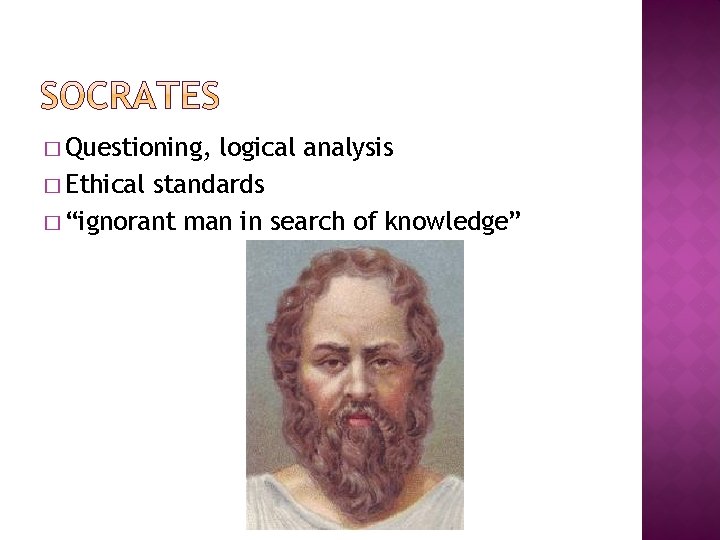 SOCRATES

□ Questioning, logical analysis
□ Ethical standards
□ “ignorant man in search of knowledge”